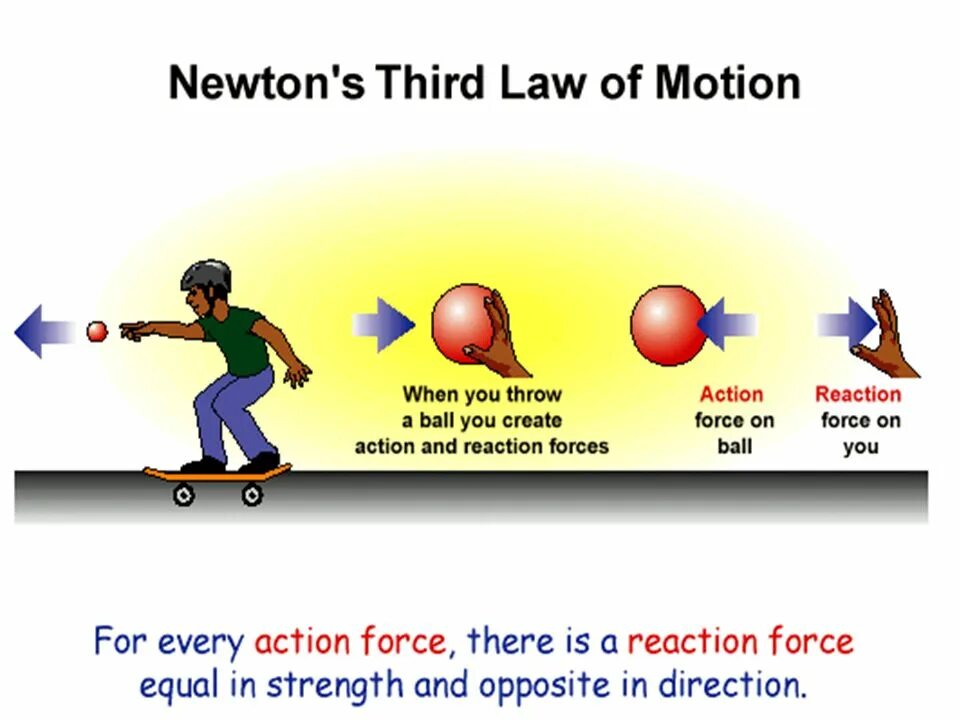 Newton's Third Law of Motion

When you throw a ball you create action and reaction forces

Action force on ball

Reaction force on you

For every action force, there is a reaction force equal in strength and opposite in direction.